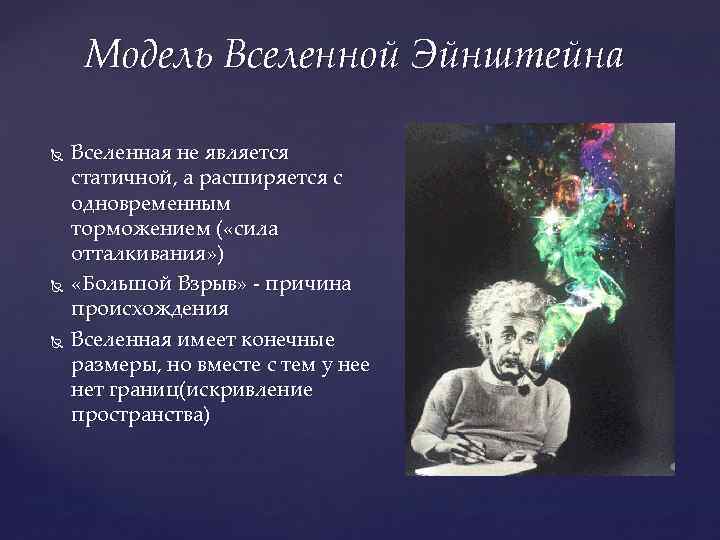 Модель Вселенной Эйнштейна

Вселенная не является статичной, а расширяется с одновременным торможением («сила отталкивания»)

«Большой Взрыв» - причина происхождения

Вселенная имеет конечные размеры, но вместе с тем у нее нет границ(искривление пространства)